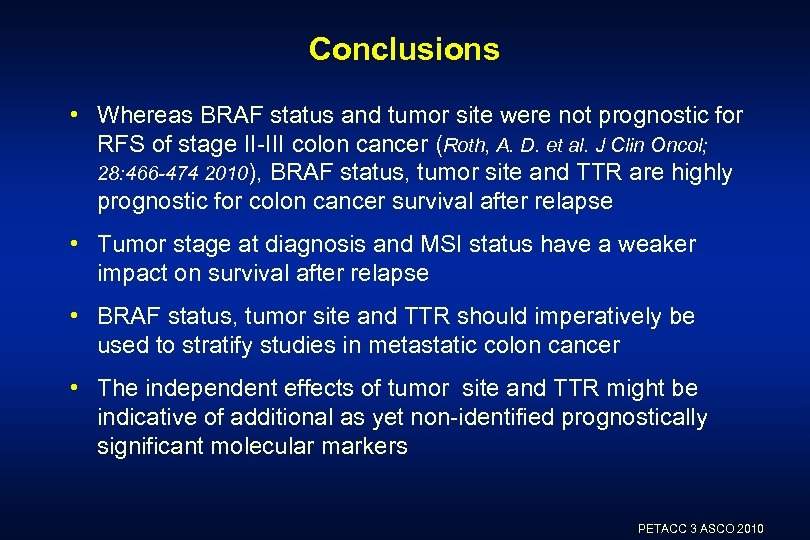 Conclusions

• Whereas BRAF status and tumor site were not prognostic for RFS of stage II-III colon cancer (Roth, A. D. et al. J Clin Oncol; 28:466-474 2010), BRAF status, tumor site and TTR are highly prognostic for colon cancer survival after relapse

• Tumor stage at diagnosis and MSI status have a weaker impact on survival after relapse

• BRAF status, tumor site and TTR should imperatively be used to stratify studies in metastatic colon cancer

• The independent effects of tumor site and TTR might be indicative of additional as yet non-identified prognostically significant molecular markers

PETACC 3 ASCO 2010